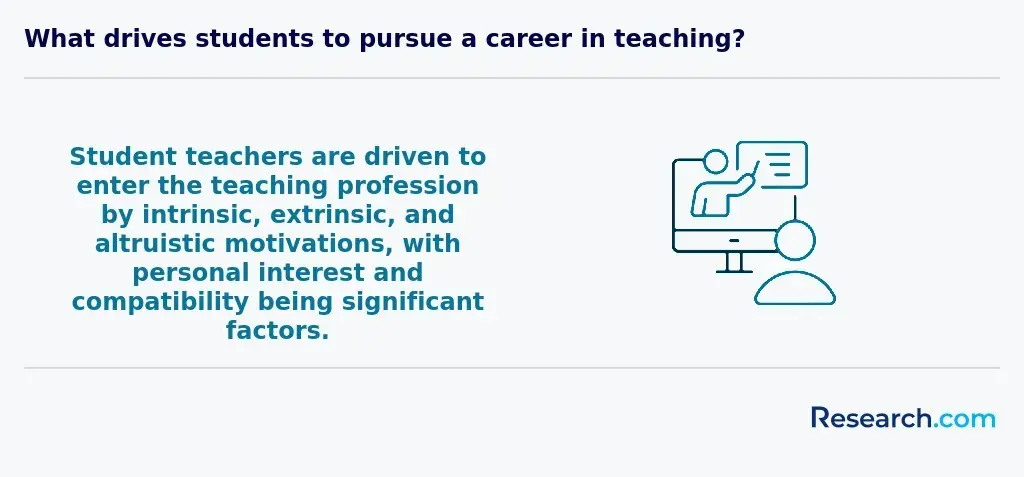 What drives students to pursue a career in teaching?

Student teachers are driven to enter the teaching profession by intrinsic, extrinsic, and altruistic motivations, with personal interest and compatibility being significant factors.

Research.com